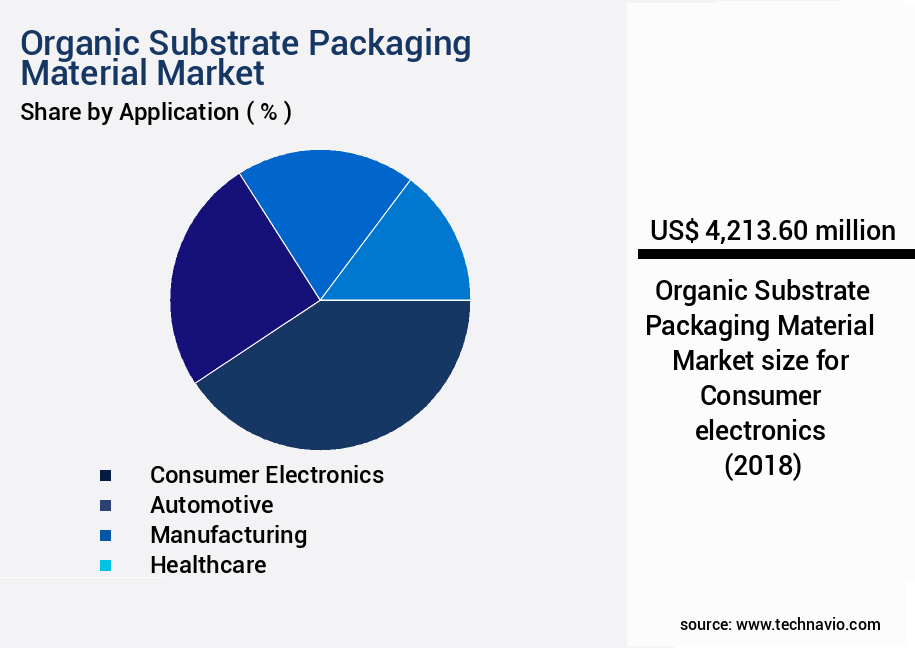 Organic Substrate Packaging Material Market
Share by Application ( % )

Consumer Electronics
Automotive
Manufacturing
Healthcare

US$ 4,213.60 million

Organic Substrate Packaging Material Market size for Consumer electronics (2018)

source: www.technavio.com